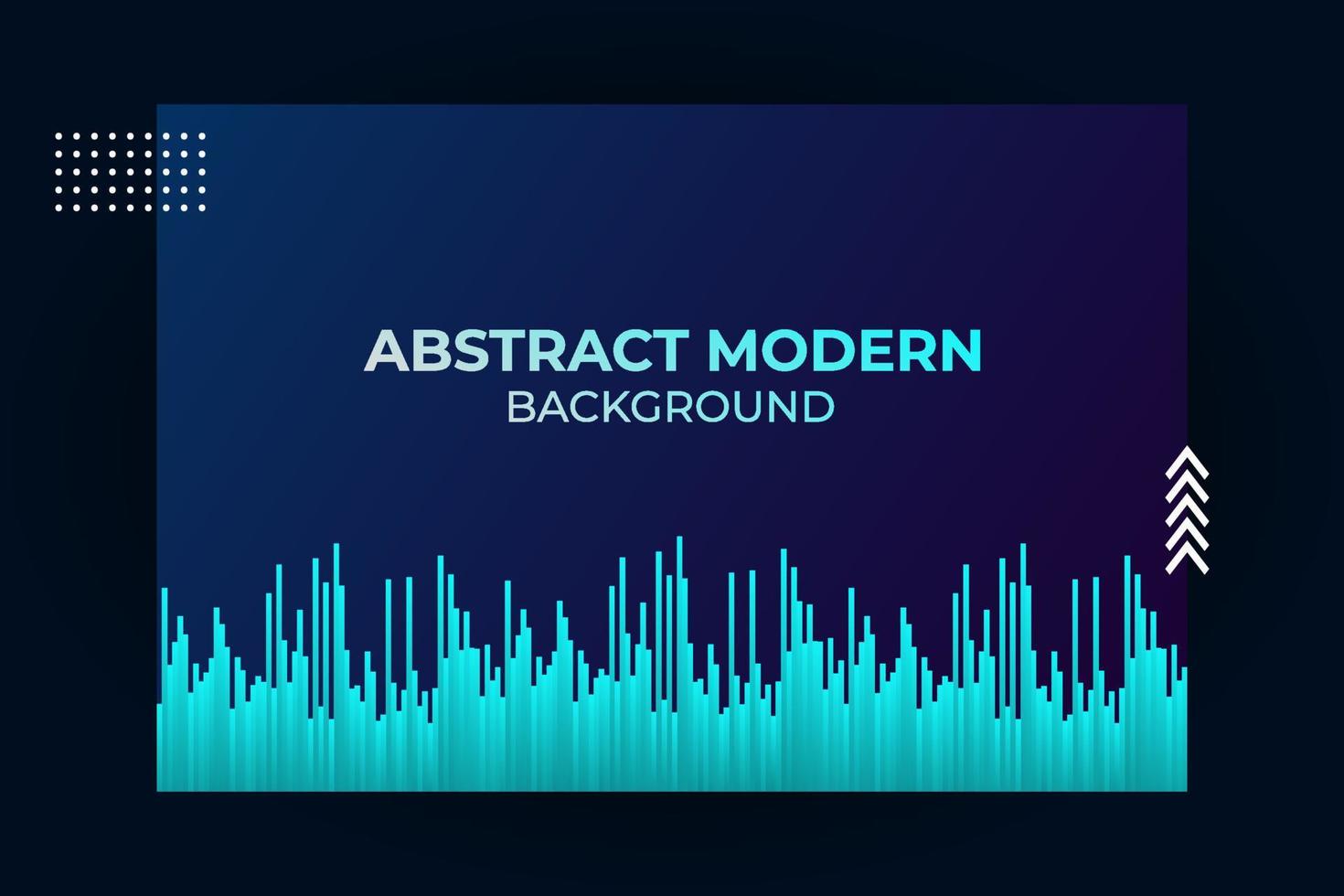 ABSTRACT MODERN
BACKGROUND